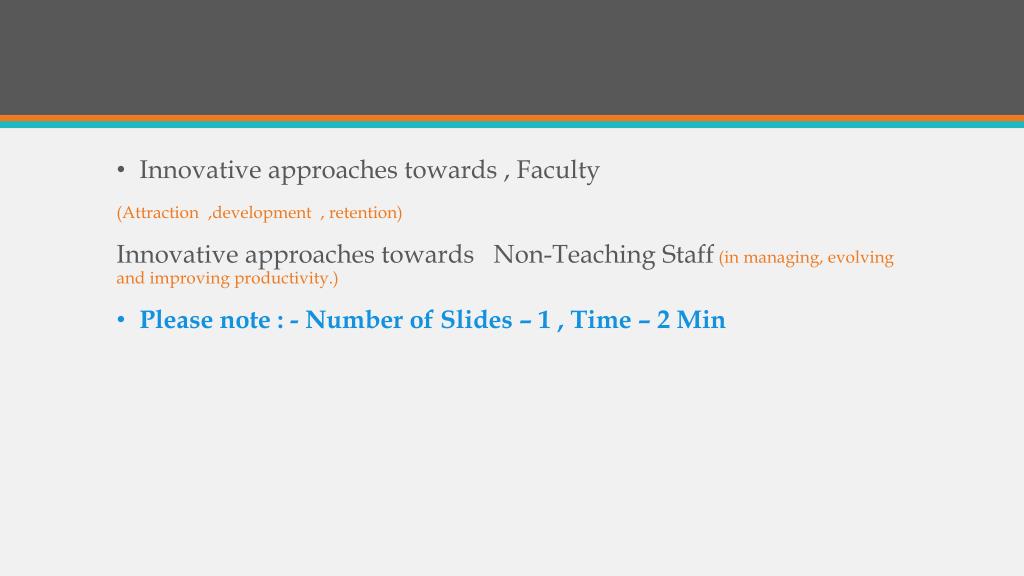 • Innovative approaches towards , Faculty

(Attraction ,development , retention)

Innovative approaches towards Non-Teaching Staff (in managing, evolving and improving productivity.)

• Please note : - Number of Slides – 1 , Time – 2 Min